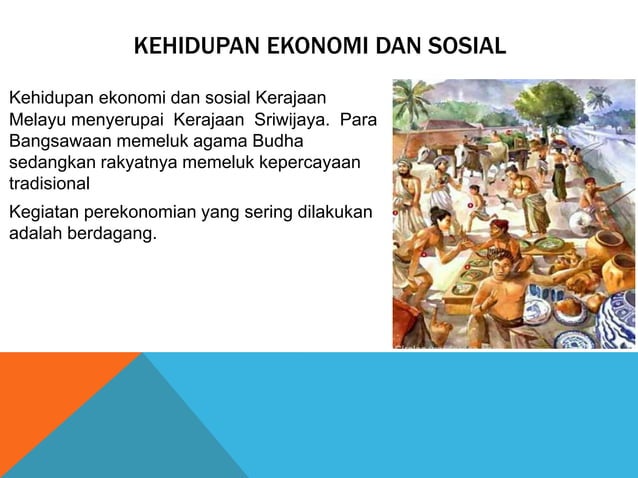 KEHIDUPAN EKONOMI DAN SOSIAL

Kehidupan ekonomi dan sosial Kerajaan Melayu menyerupai Kerajaan Sriwijaya. Para Bangsawaan memeluk agama Budha sedangkan rakyatnya memeluk kepercayaan tradisional

Kegiatan perekonomian yang sering dilakukan adalah berdagang.